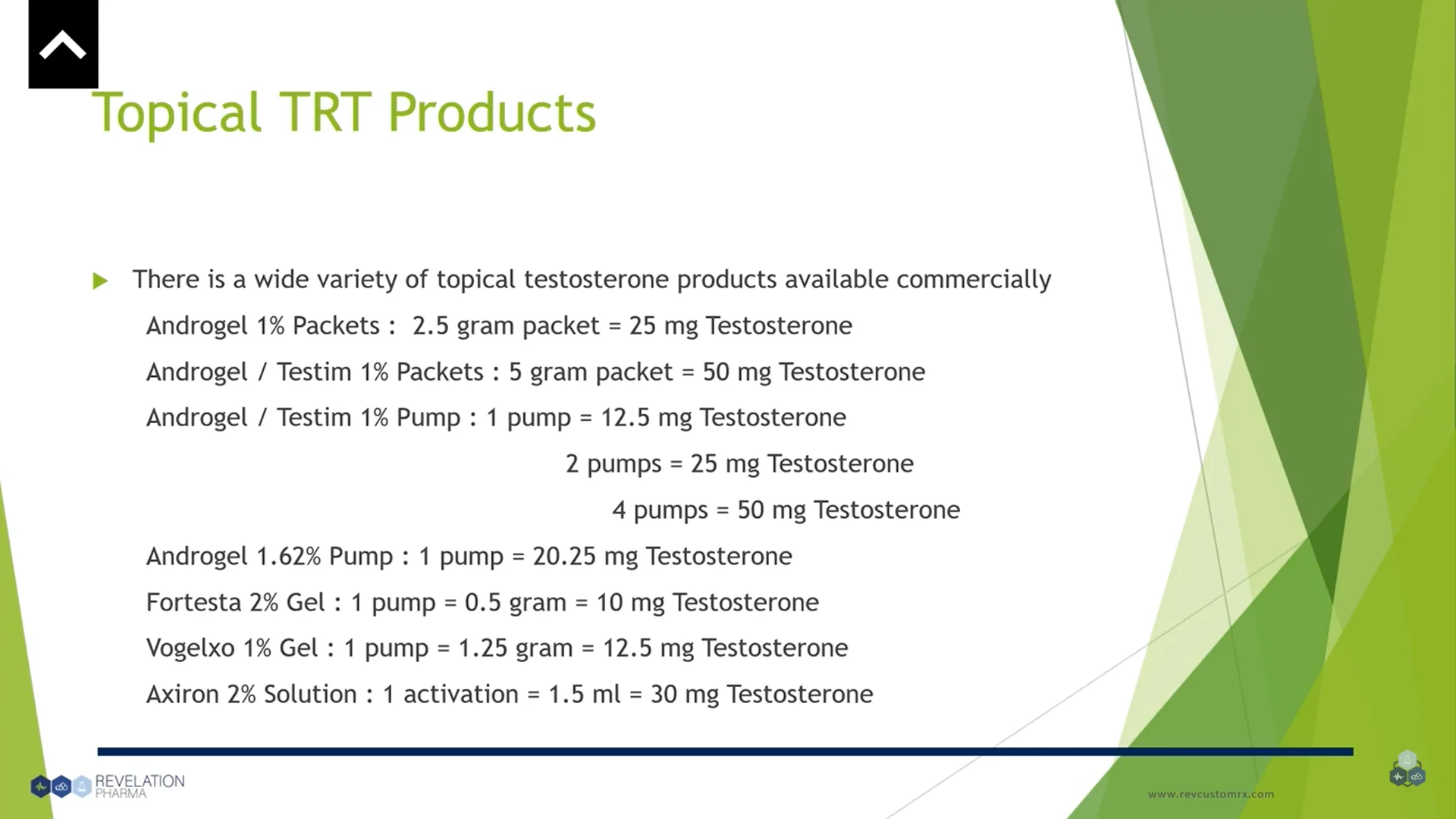 Topical TRT Products

There is a wide variety of topical testosterone products available commercially

Androgel 1% Packets : 2.5 gram packet = 25 mg Testosterone

Androgel / Testim 1% Packets : 5 gram packet = 50 mg Testosterone

Androgel / Testim 1% Pump : 1 pump = 12.5 mg Testosterone

2 pumps = 25 mg Testosterone

4 pumps = 50 mg Testosterone

Androgel 1.62% Pump : 1 pump = 20.25 mg Testosterone

Fortesta 2% Gel : 1 pump = 0.5 gram = 10 mg Testosterone

Vogelxo 1% Gel : 1 pump = 1.25 gram = 12.5 mg Testosterone

Axiron 2% Solution : 1 activation = 1.5 ml = 30 mg Testosterone

REVELATION PHARMA

www.revcustomrx.com